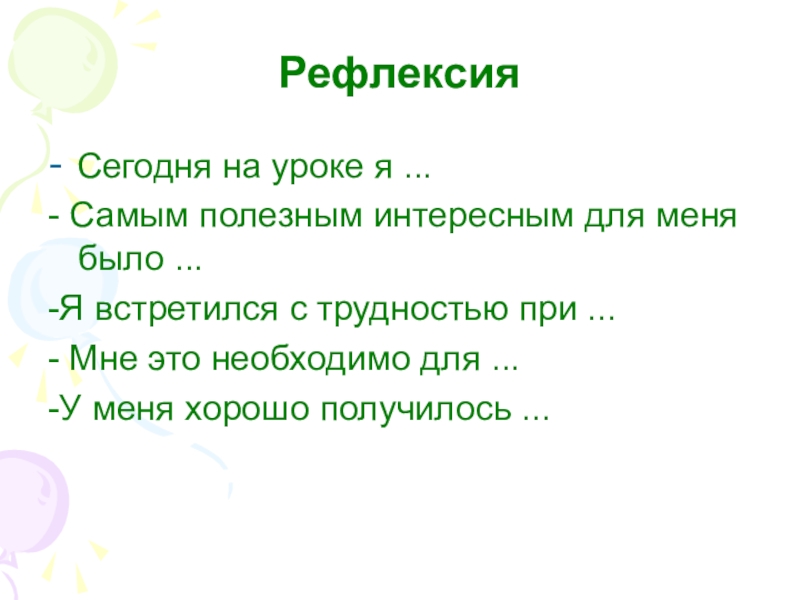 Рефлексия

- Сегодня на уроке я ...

- Самым полезным интересным для меня было ...

-Я встретился с трудностью при ...

- Мне это необходимо для ...

-У меня хорошо получилось ...